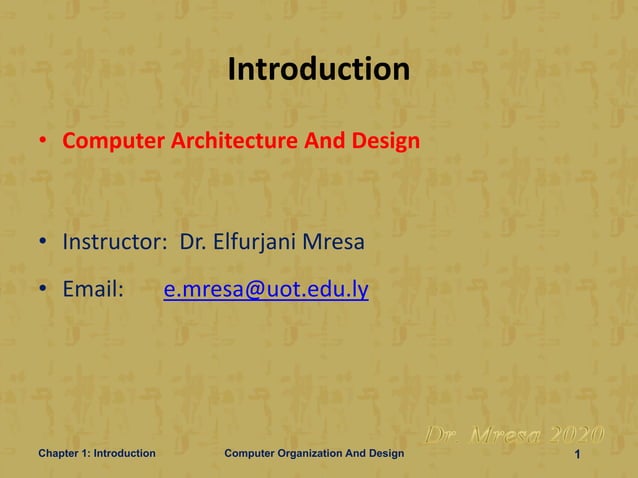 Introduction

• Computer Architecture And Design

• Instructor: Dr. Elfurjani Mresa

• Email: e.mresa@uot.edu.ly

Dr. Mresa 2020

Chapter 1: Introduction

Computer Organization And Design

1